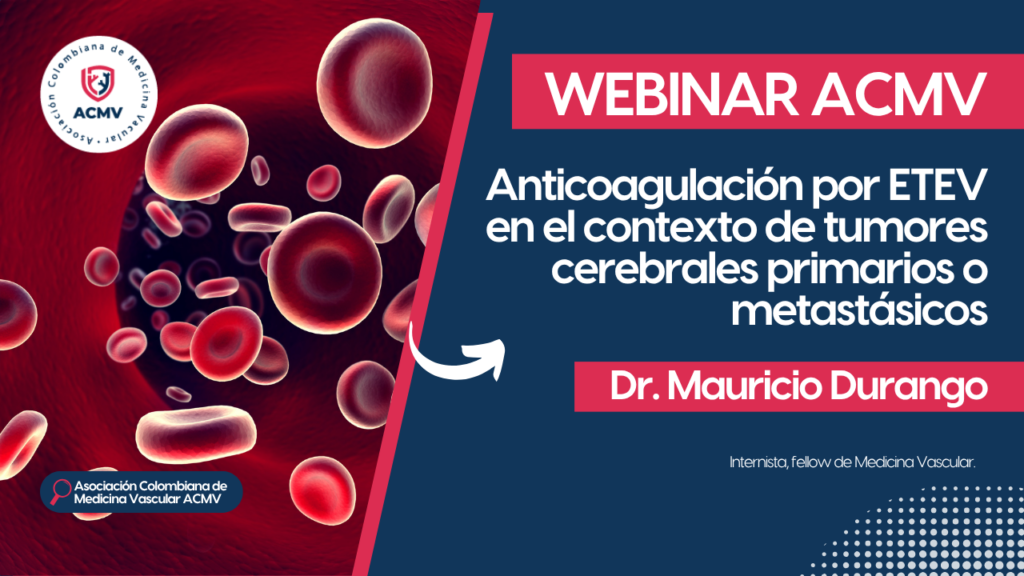 Asociación Colombiana de Medicina Vascular

ACMV

WEBINAR ACMV

Anticoagulación por ETEV en el contexto de tumores cerebrales primarios o metastásicos

Dr. Mauricio Durango

Internista, fellow de Medicina Vascular.

Asociación Colombiana de Medicina Vascular ACMV